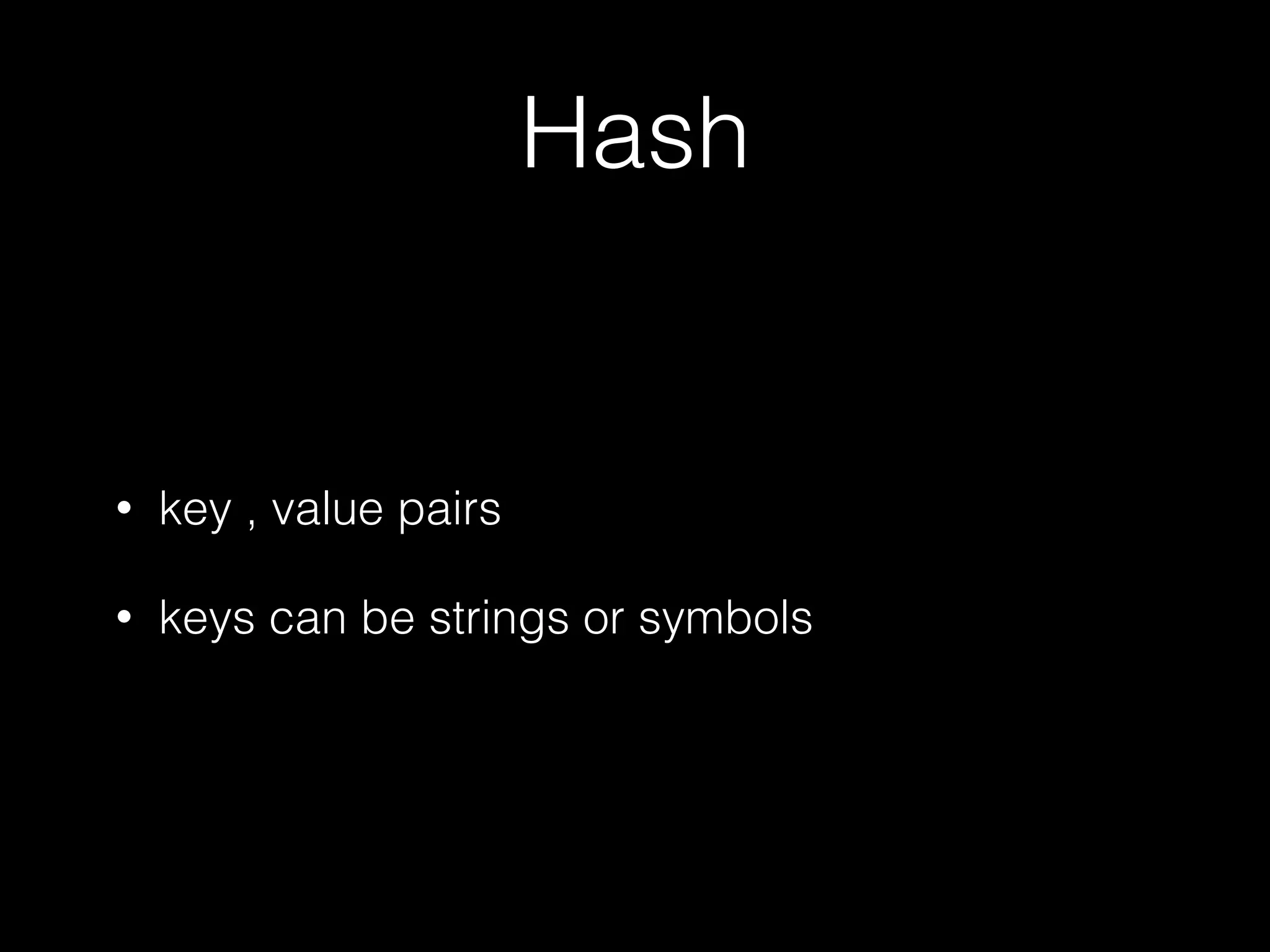 Hash

• key , value pairs

• keys can be strings or symbols